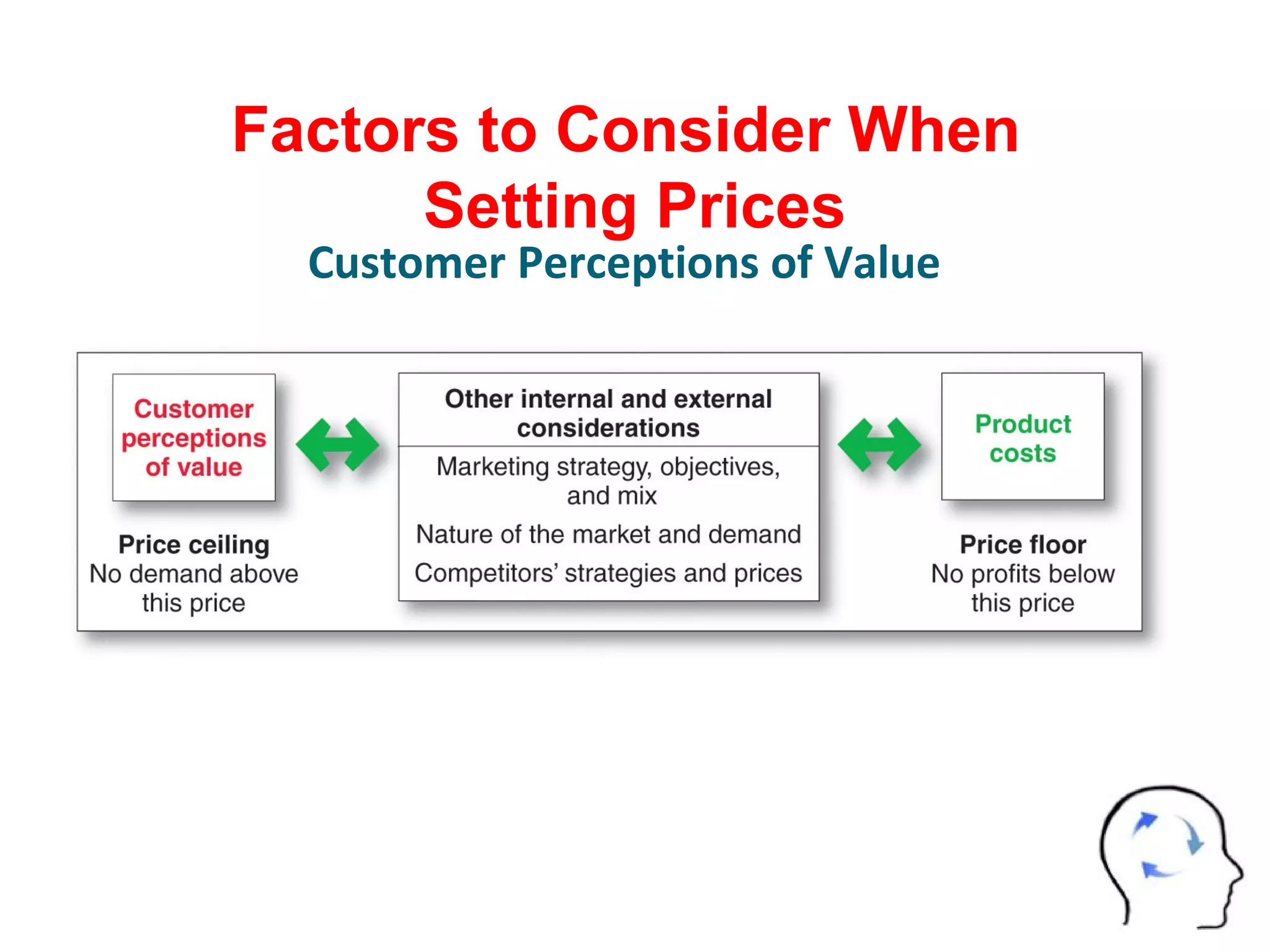 Factors to Consider When Setting Prices
Customer Perceptions of Value

Customer perceptions of value

Price ceiling
No demand above this price

Other internal and external considerations

Marketing strategy, objectives, and mix

Nature of the market and demand

Competitors' strategies and prices

Product costs

Price floor
No profits below this price